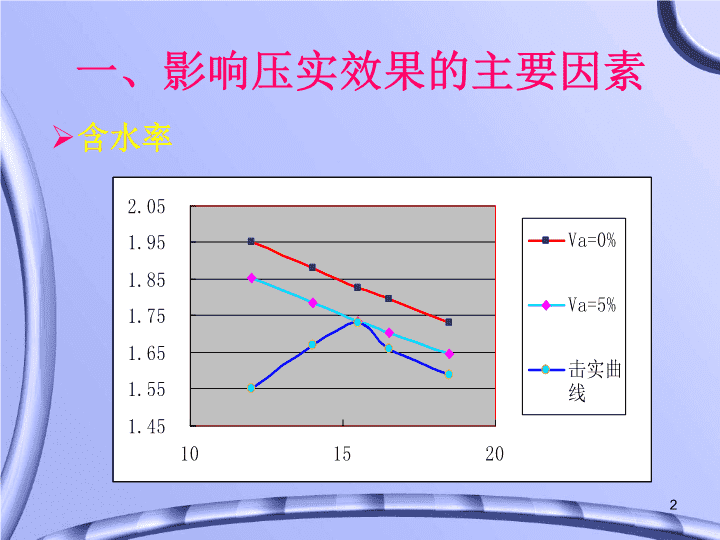 一、影响压实效果的主要因素

➢含水率

2.05
1.95
1.85
1.75
1.65
1.55
1.45

10
15
20

Va=0%
Va=5%
击实曲线

2